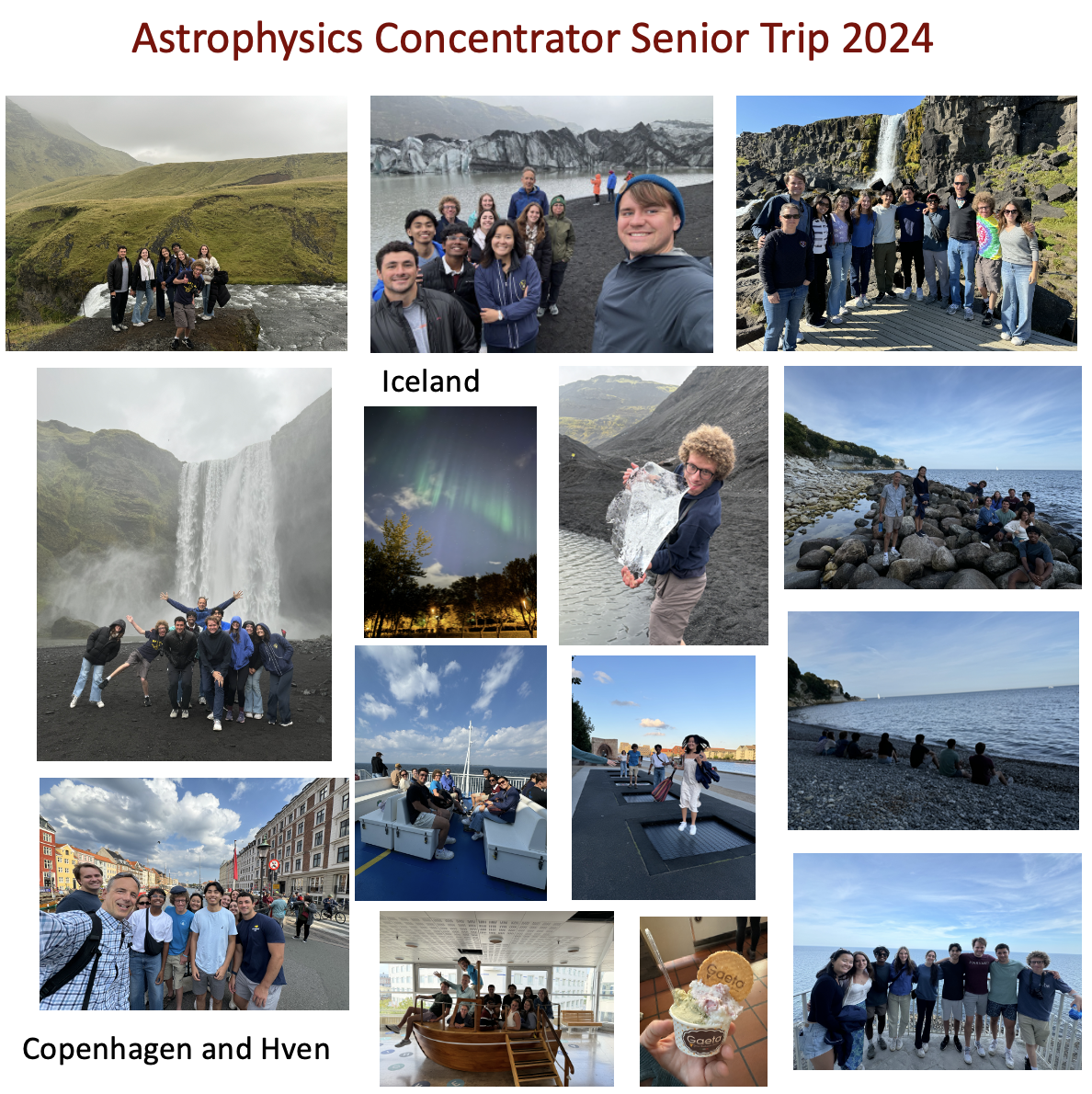 Astrophysics Concentrator Senior Trip 2024

Iceland

Copenhagen and Hven

Gaeta

Gaeta